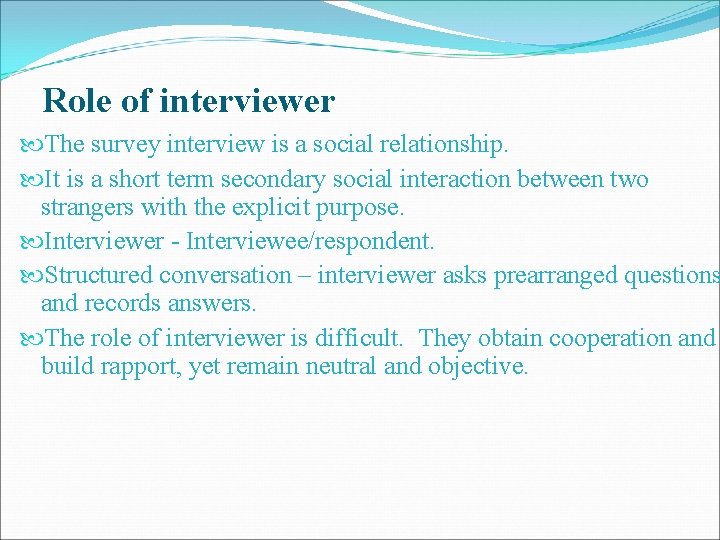 Role of interviewer

The survey interview is a social relationship.

It is a short term secondary social interaction between two strangers with the explicit purpose.

Interviewer - Interviewee/respondent.

Structured conversation – interviewer asks prearranged questions and records answers.

The role of interviewer is difficult. They obtain cooperation and build rapport, yet remain neutral and objective.